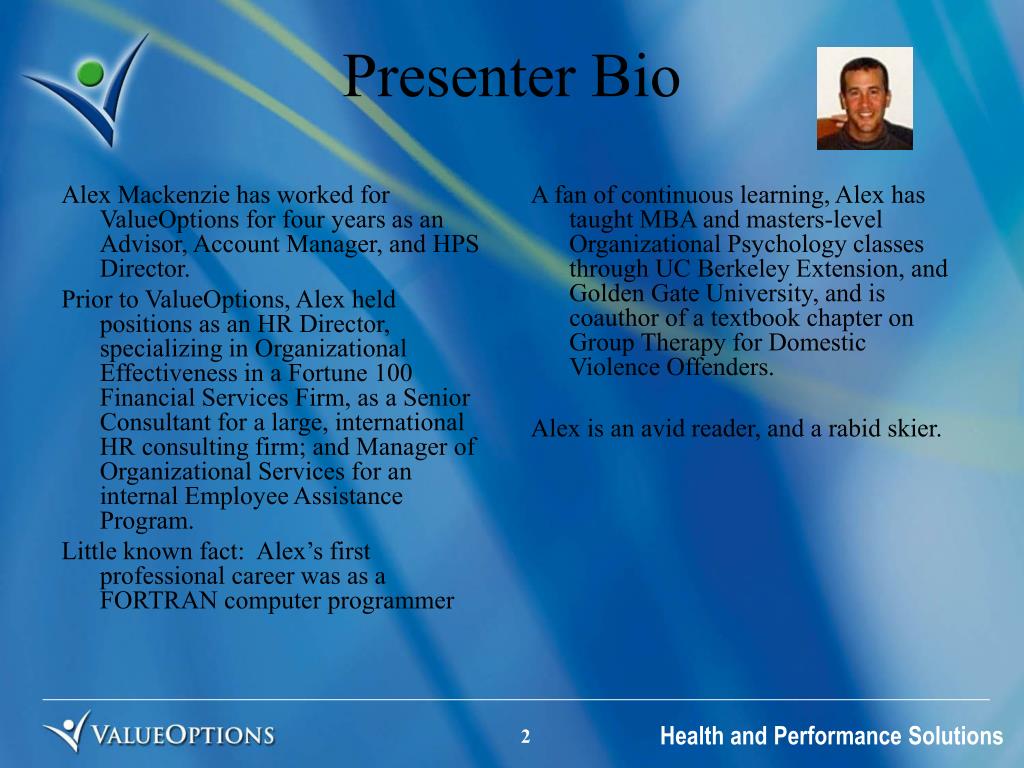 Presenter Bio

Alex Mackenzie has worked for ValueOptions for four years as an Advisor, Account Manager, and HPS Director.

Prior to ValueOptions, Alex held positions as an HR Director, specializing in Organizational Effectiveness in a Fortune 100 Financial Services Firm, as a Senior Consultant for a large, international HR consulting firm; and Manager of Organizational Services for an internal Employee Assistance Program.

Little known fact: Alex's first professional career was as a FORTRAN computer programmer

A fan of continuous learning, Alex has taught MBA and masters-level Organizational Psychology classes through UC Berkeley Extension, and Golden Gate University, and is coauthor of a textbook chapter on Group Therapy for Domestic Violence Offenders.

Alex is an avid reader, and a rabid skier.

VALUEOPTIONS

2

Health and Performance Solutions